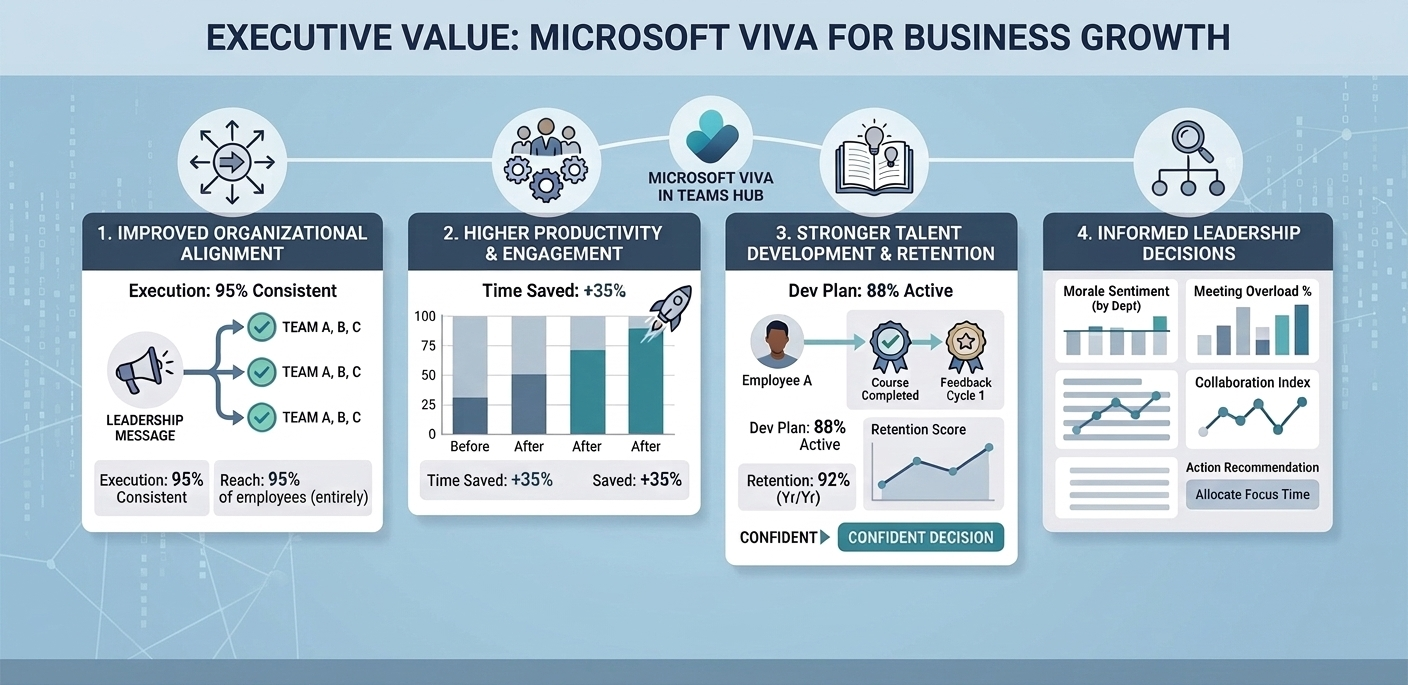 EXECUTIVE VALUE: MICROSOFT VIVA FOR BUSINESS GROWTH

MICROSOFT VIVA IN TEAMS HUB

1. IMPROVED ORGANIZATIONAL ALIGNMENT

Execution: 95% Consistent

LEADERSHIP MESSAGE

TEAM A, B, C
TEAM A, B, C
TEAM A, B, C

Execution: 95% Consistent

Reach: 95% of employees (entirely)

2. HIGHER PRODUCTIVITY & ENGAGEMENT

Time Saved: +35%

100
75
50
25
0

Before
After
After
After

Time Saved: +35%

Saved: +35%

3. STRONGER TALENT DEVELOPMENT & RETENTION

Dev Plan: 88% Active

Employee A

Course Completed

Feedback Cycle 1

Dev Plan: 88% Active

Retention Score

Retention: 92% (Yr/Yr)

CONFIDENT

CONFIDENT DECISION

4. INFORMED LEADERSHIP DECISIONS

Morale Sentiment (by Dept)

Meeting Overload %

Collaboration Index

Action Recommendation

Allocate Focus Time